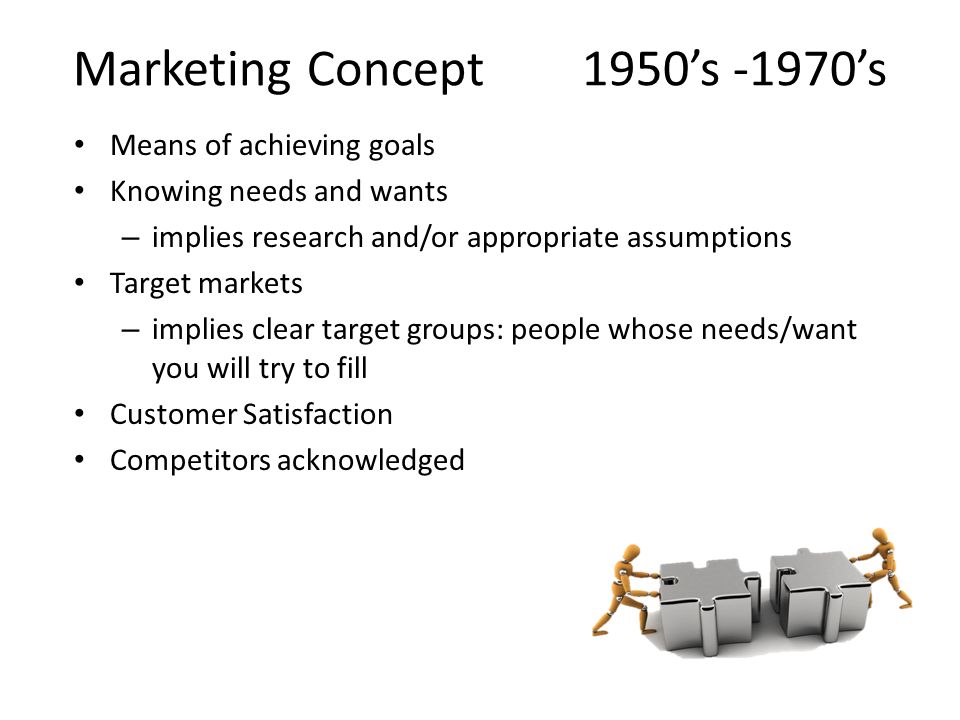 Marketing Concept 1950’s -1970’s

• Means of achieving goals
• Knowing needs and wants
– implies research and/or appropriate assumptions
• Target markets
– implies clear target groups: people whose needs/want you will try to fill
• Customer Satisfaction
• Competitors acknowledged